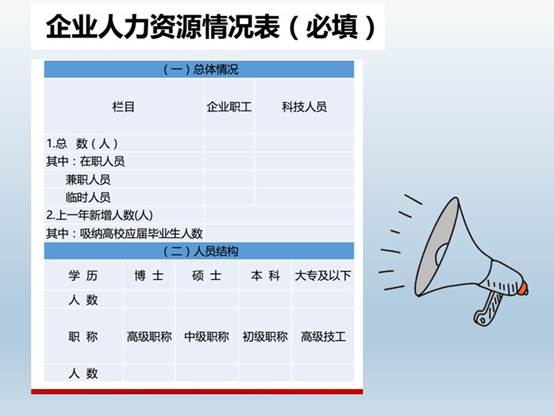 企业人力资源情况表（必填）

（一）总体情况

| 栏目 | 企业职工 | 科技人员 |
|---|---|---|
| 1.总 数（人） | | |
| 其中：在职人员 | | |
| 兼职人员 | | |
| 临时人员 | | |
| 2.上一年新增人数(人) | | |
| 其中：吸纳高校应届毕业生人数 | | |

（二）人员结构

| 学 历 | 博 士 | 硕 士 | 本 科 | 大专及以下 |
|---|---|---|---|---|
| 人 数 | | | | |
| 职 称 | 高级职称 | 中级职称 | 初级职称 | 高级技工 |
| 人 数 | | | | |